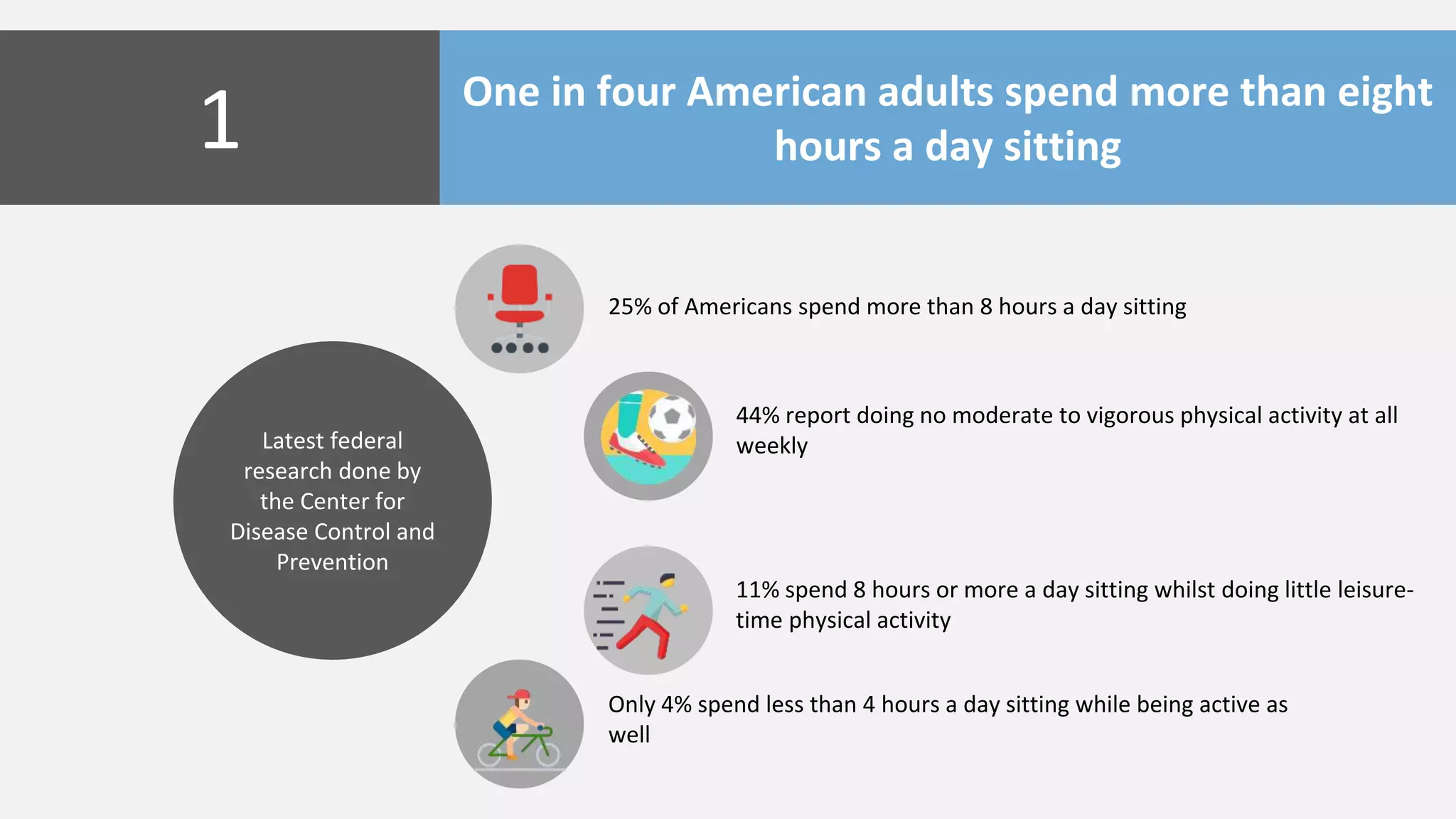 1

One in four American adults spend more than eight hours a day sitting

Latest federal research done by the Center for Disease Control and Prevention

25% of Americans spend more than 8 hours a day sitting

44% report doing no moderate to vigorous physical activity at all weekly

11% spend 8 hours or more a day sitting whilst doing little leisure-time physical activity

Only 4% spend less than 4 hours a day sitting while being active as well